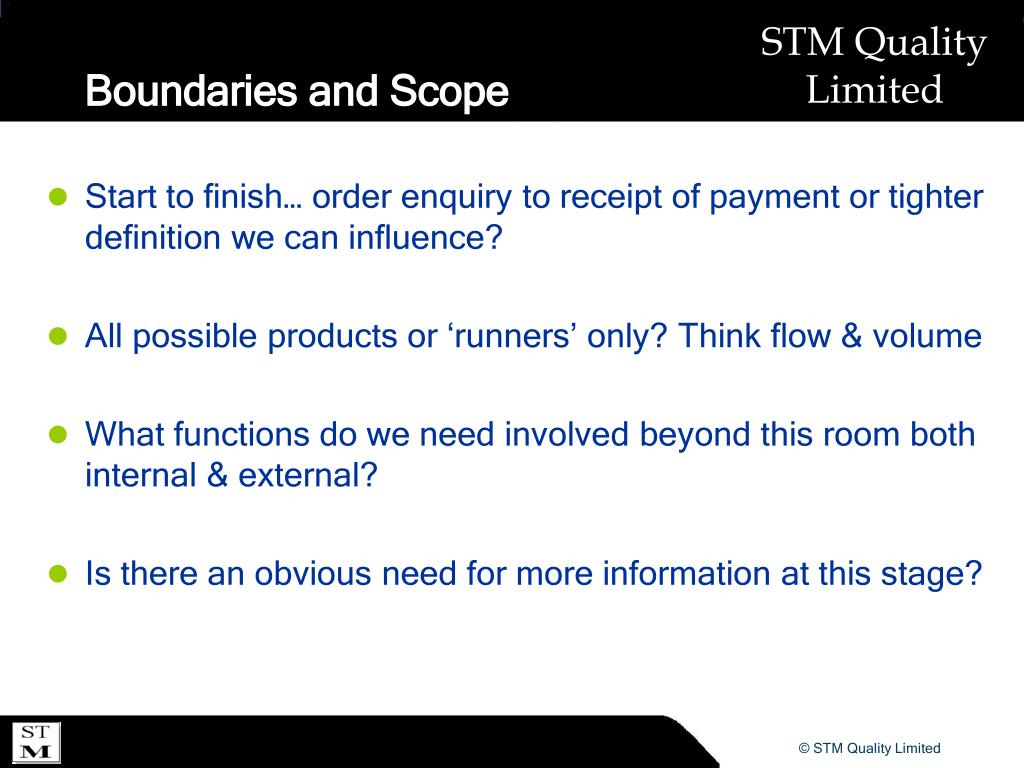 STM Quality Limited

Boundaries and Scope

- Start to finish… order enquiry to receipt of payment or tighter definition we can influence?

- All possible products or ‘runners’ only? Think flow & volume

- What functions do we need involved beyond this room both internal & external?

- Is there an obvious need for more information at this stage?

ST M

© STM Quality Limited